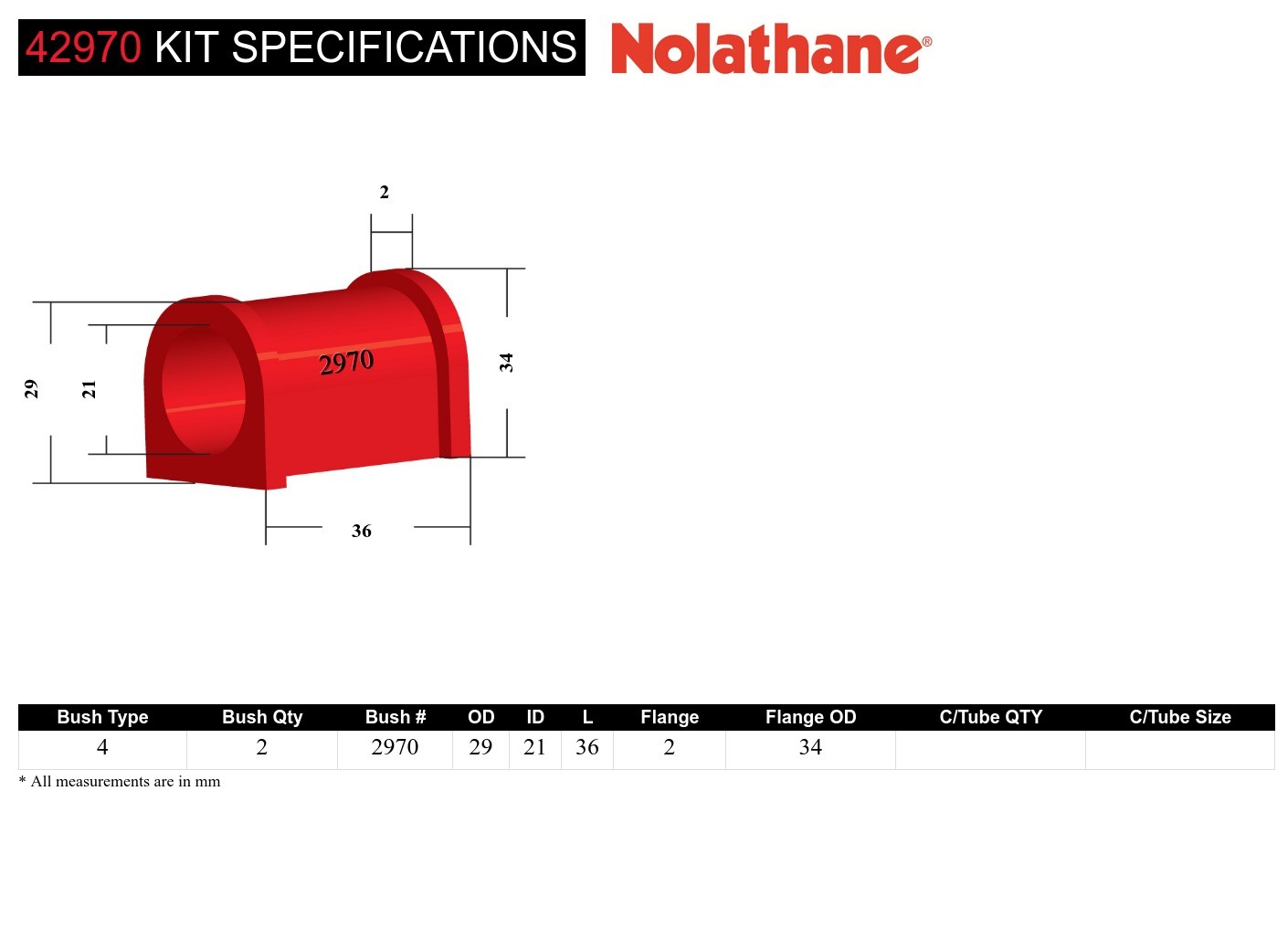 42970 KIT SPECIFICATIONS

Nolathane®

2

29

21

2970

34

36

| Bush Type | Bush Qty | Bush # | OD | ID | L | Flange | Flange OD | C/Tube QTY | C/Tube Size |
|---|---|---|---|---|---|---|---|---|---|
| 4 | 2 | 2970 | 29 | 21 | 36 | 2 | 34 | | |

* All measurements are in mm